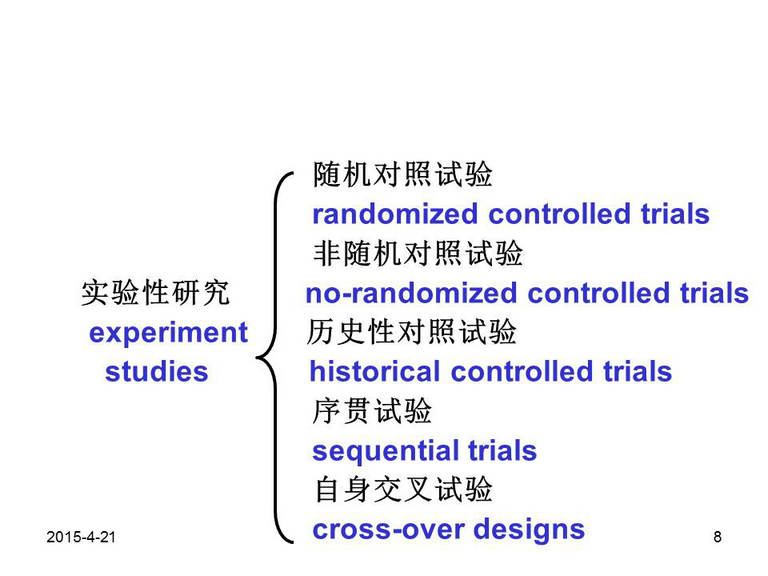 实验性研究
experiment studies

随机对照试验
randomized controlled trials
非随机对照试验
no-randomized controlled trials
历史性对照试验
historical controlled trials
序贯试验
sequential trials
自身交叉试验
cross-over designs

2015-4-21

8